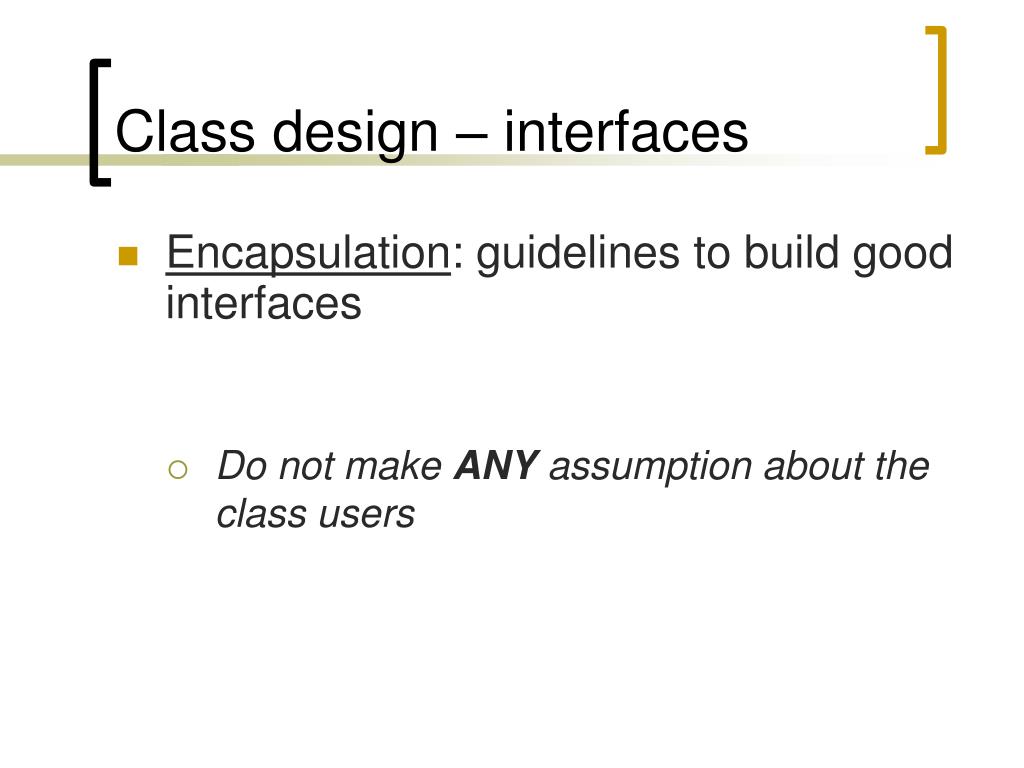 Class design – interfaces

Encapsulation: guidelines to build good interfaces

Do not make ANY assumption about the class users